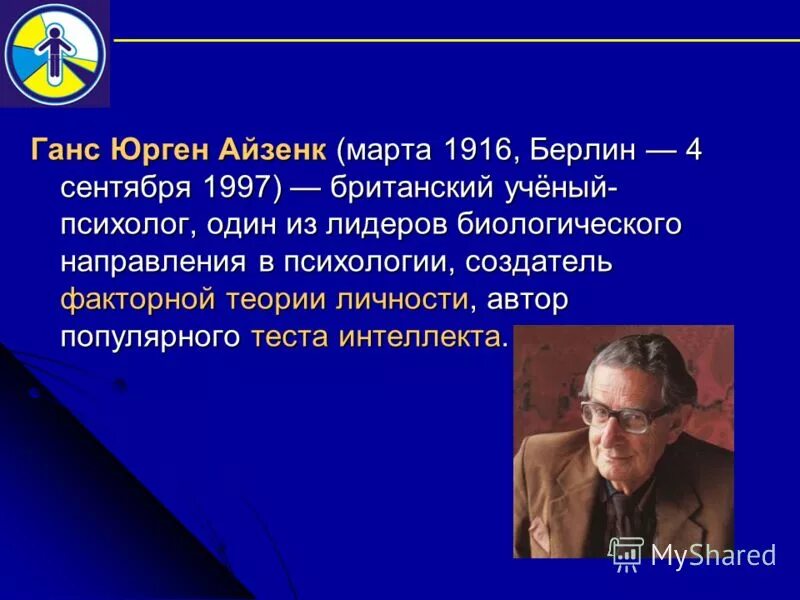 Ганс Юрген Айзенк (марта 1916, Берлин — 4 сентября 1997) — британский учёный-психолог, один из лидеров биологического направления в психологии, создатель факторной теории личности, автор популярного теста интеллекта.

MyShared